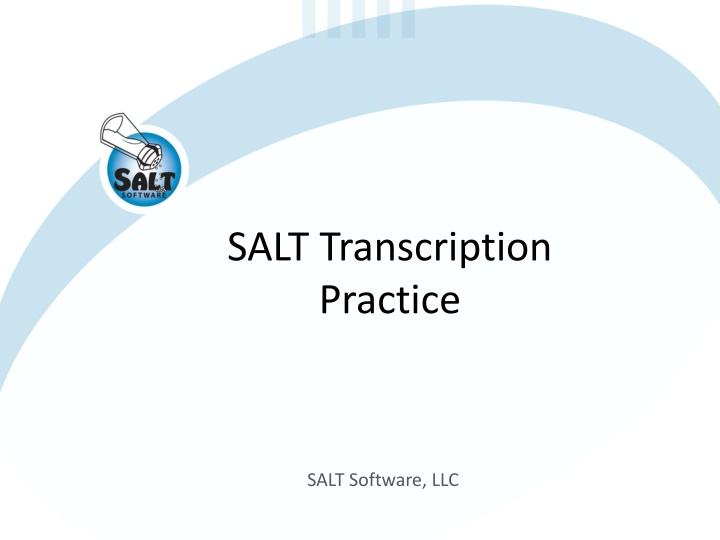 SALT
SOFTWARE

SALT Transcription Practice

SALT Software, LLC